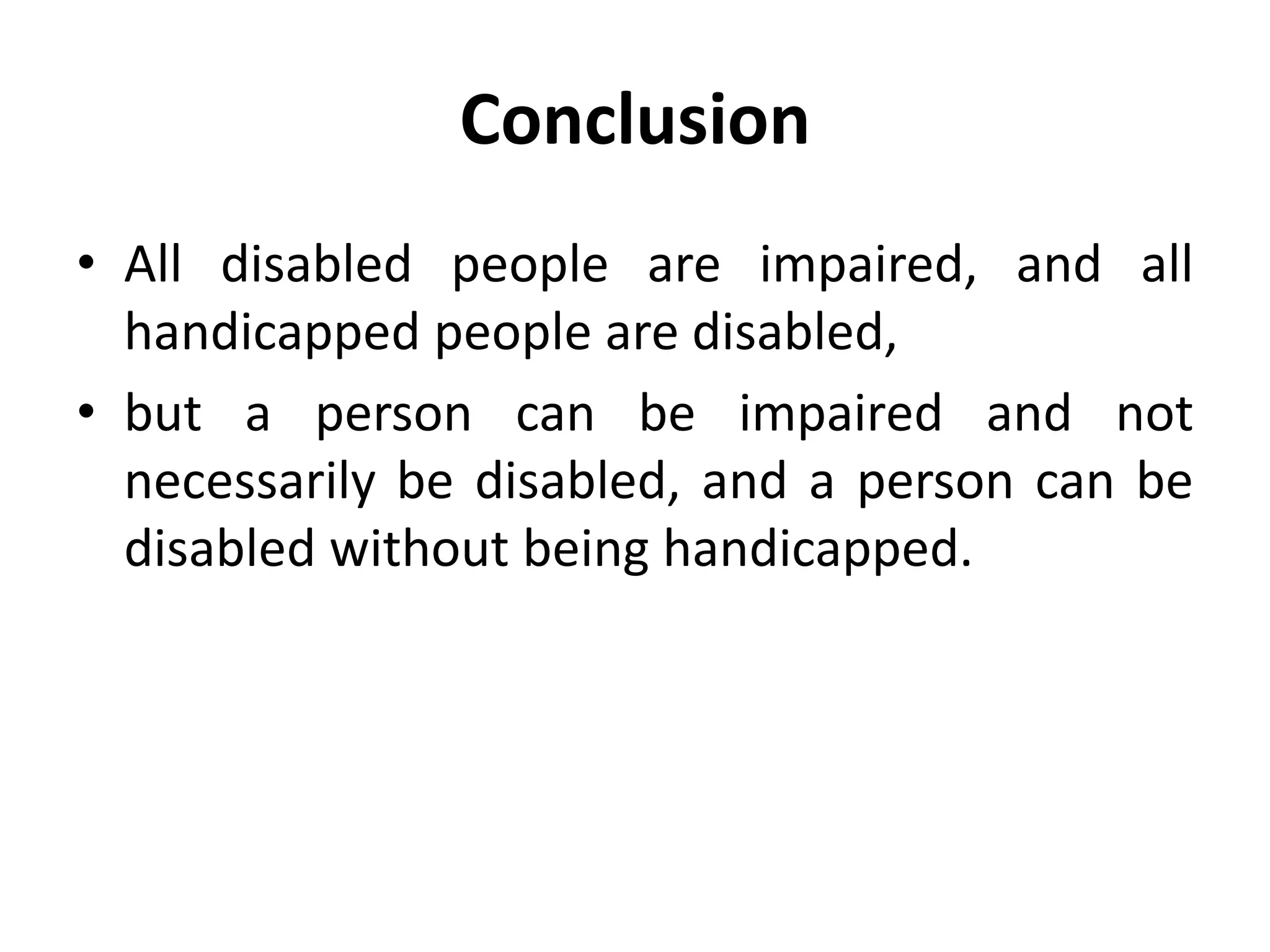 Conclusion

• All disabled people are impaired, and all handicapped people are disabled,

• but a person can be impaired and not necessarily be disabled, and a person can be disabled without being handicapped.